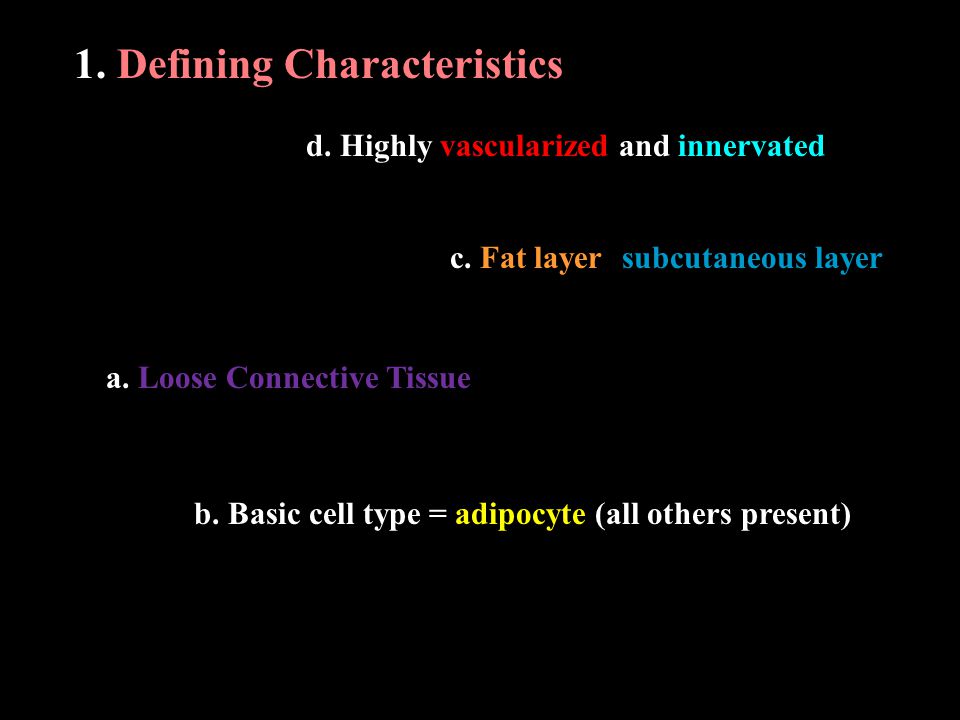 1. Defining Characteristics

d. Highly vascularized and innervated

c. Fat layer subcutaneous layer

a. Loose Connective Tissue

b. Basic cell type = adipocyte (all others present)